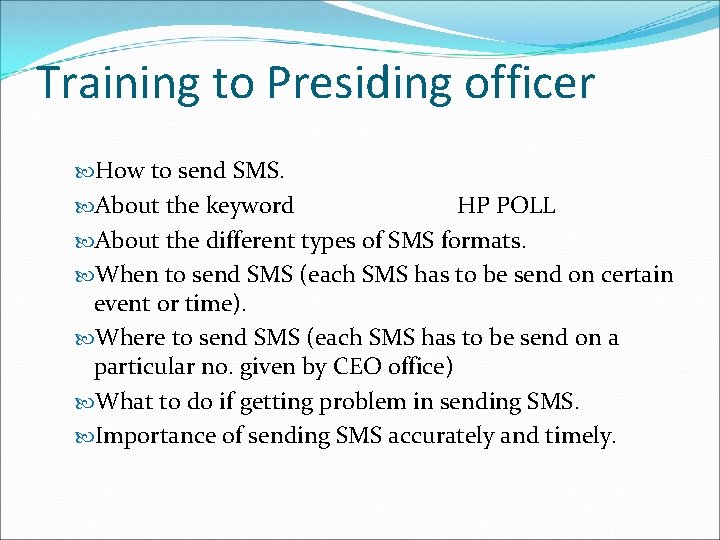 Training to Presiding officer

How to send SMS.

About the keyword HP POLL

About the different types of SMS formats.

When to send SMS (each SMS has to be send on certain event or time).

Where to send SMS (each SMS has to be send on a particular no. given by CEO office)

What to do if getting problem in sending SMS.

Importance of sending SMS accurately and timely.